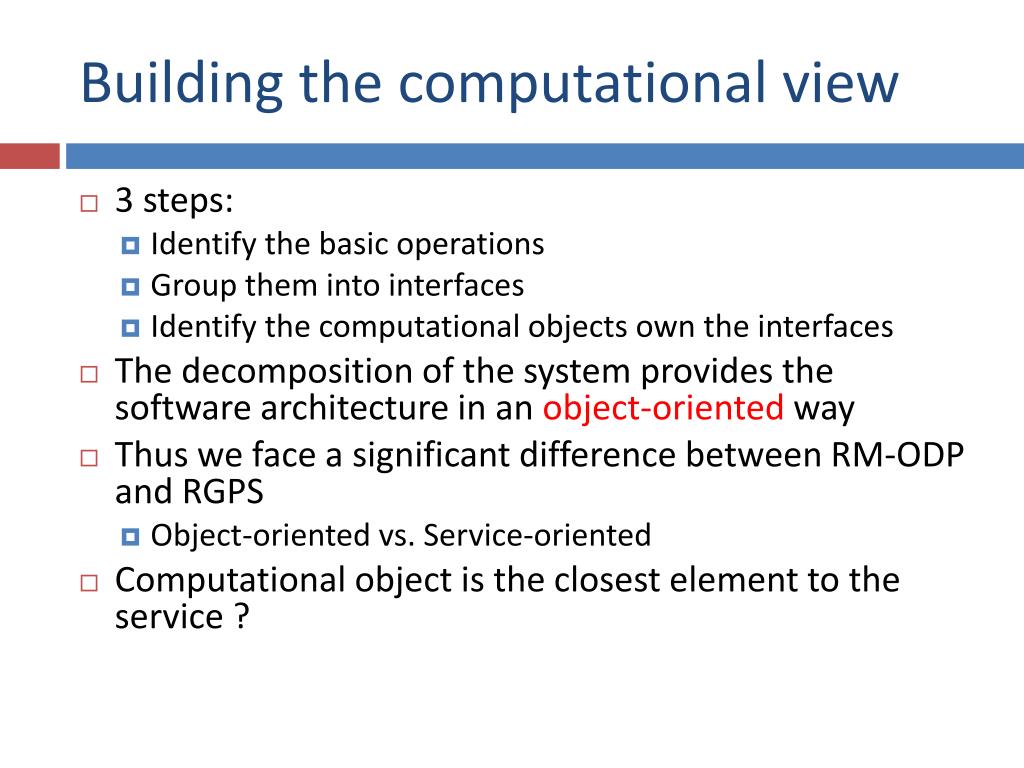 Building the computational view

3 steps:
Identify the basic operations
Group them into interfaces
Identify the computational objects own the interfaces

The decomposition of the system provides the software architecture in an object-oriented way

Thus we face a significant difference between RM-ODP and RGPS
Object-oriented vs. Service-oriented

Computational object is the closest element to the service ?